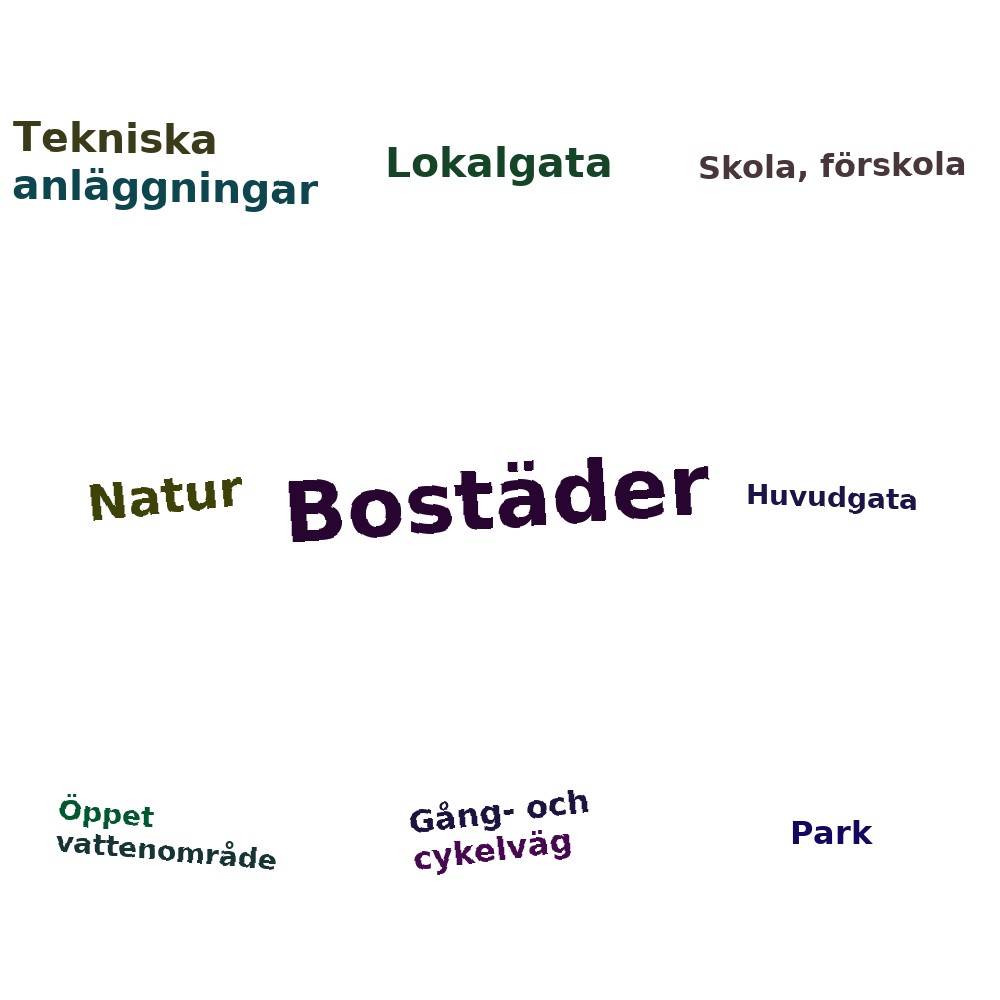 Tekniska anläggningar

Lokalgata

Skola, förskola

Natur

Bostäder

Huvudgata

Öppet vattenområde

Gång- och cykelväg

Park